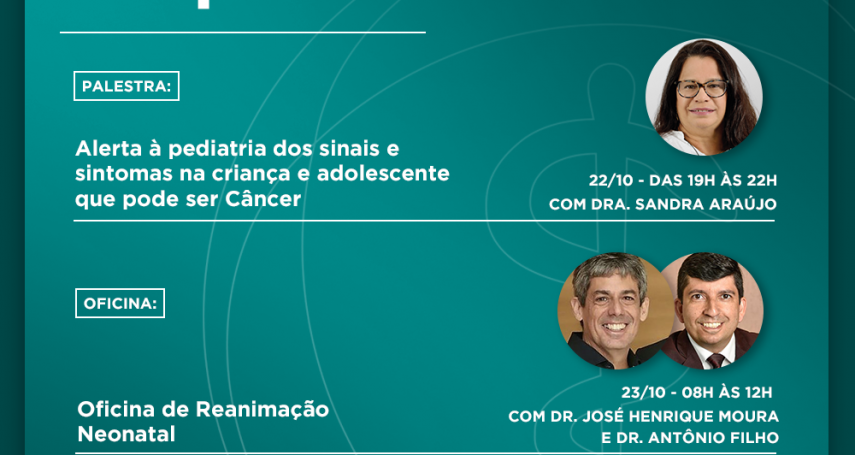 PALESTRA:

Alerta à pediatria dos sinais e sintomas na criança e adolescente que pode ser Câncer

22/10 - DAS 19H ÀS 22H
COM DRA. SANDRA ARAÚJO

OFICINA:

Oficina de Reanimação Neonatal

23/10 - 08H ÀS 12H
COM DR. JOSÉ HENRIQUE MOURA
E DR. ANTÔNIO FILHO